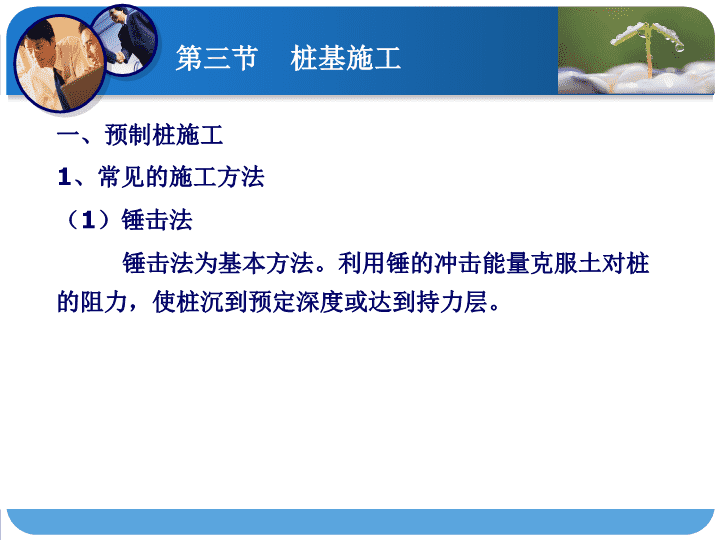 第三节　桩基施工

一、预制桩施工

1、常见的施工方法

（1）锤击法

锤击法为基本方法。利用锤的冲击能量克服土对桩的阻力，使桩沉到预定深度或达到持力层。